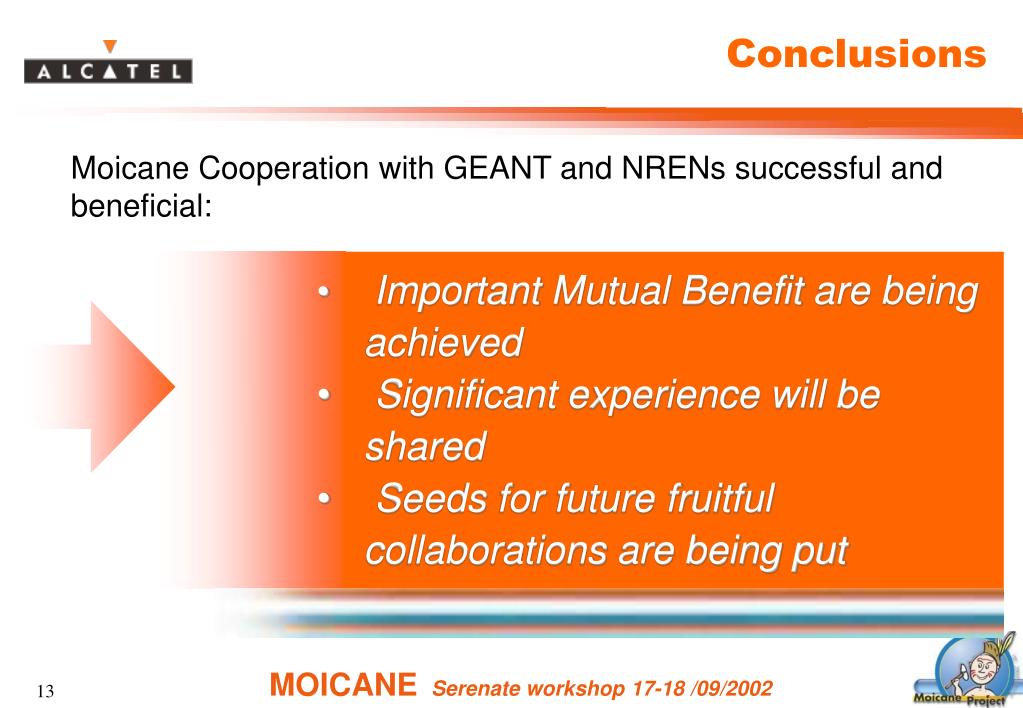 ALCATEL

Conclusions

Moicane Cooperation with GEANT and NRENs successful and beneficial:

• Important Mutual Benefit are being achieved
• Significant experience will be shared
• Seeds for future fruitful collaborations are being put

13

MOICANE Serenate workshop 17-18 /09/2002

Moicane Project